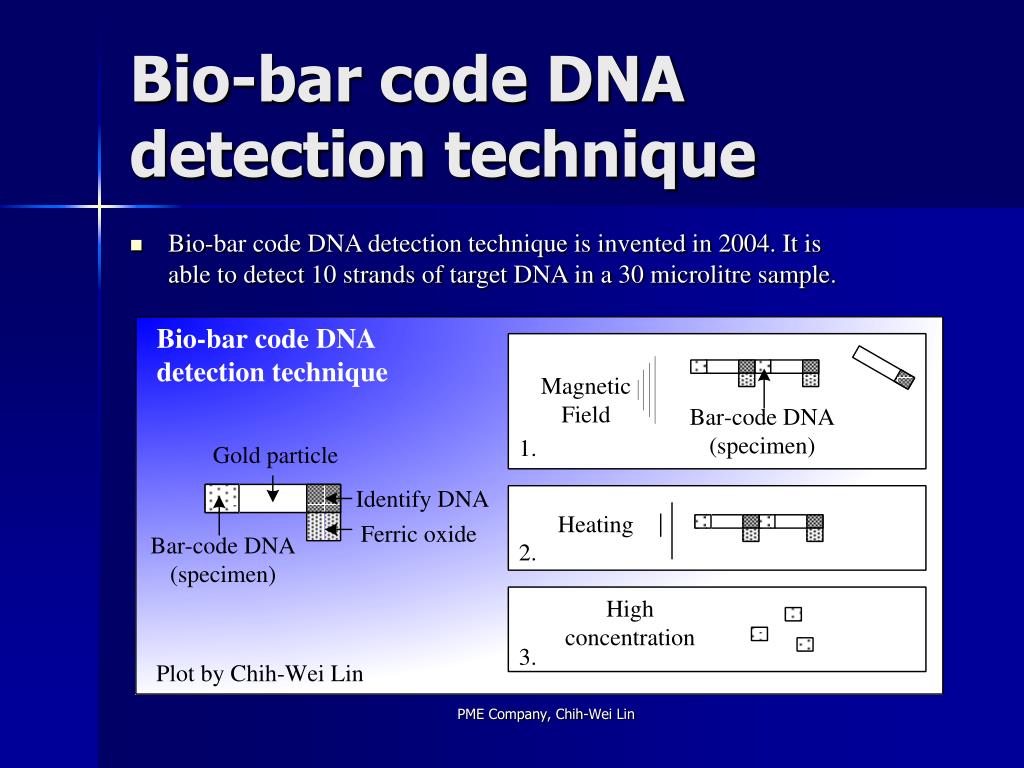 Bio-bar code DNA detection technique

Bio-bar code DNA detection technique is invented in 2004. It is able to detect 10 strands of target DNA in a 30 microlitre sample.

Bio-bar code DNA detection technique

Gold particle

Identify DNA

Ferric oxide

Bar-code DNA (specimen)

Plot by Chih-Wei Lin

Magnetic Field

Bar-code DNA (specimen)

1.

Heating

2.

High concentration

3.

PME Company, Chih-Wei Lin